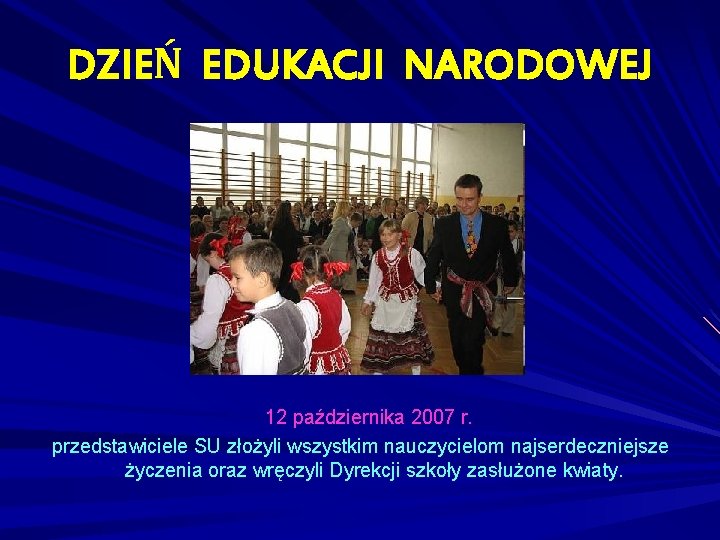 DZIEŃ EDUKACJI NARODOWEJ

12 października 2007 r.

przedstawiciele SU złożyli wszystkim nauczycielom najserdeczniejsze życzenia oraz wręczyli Dyrekcji szkoły zasłużone kwiaty.